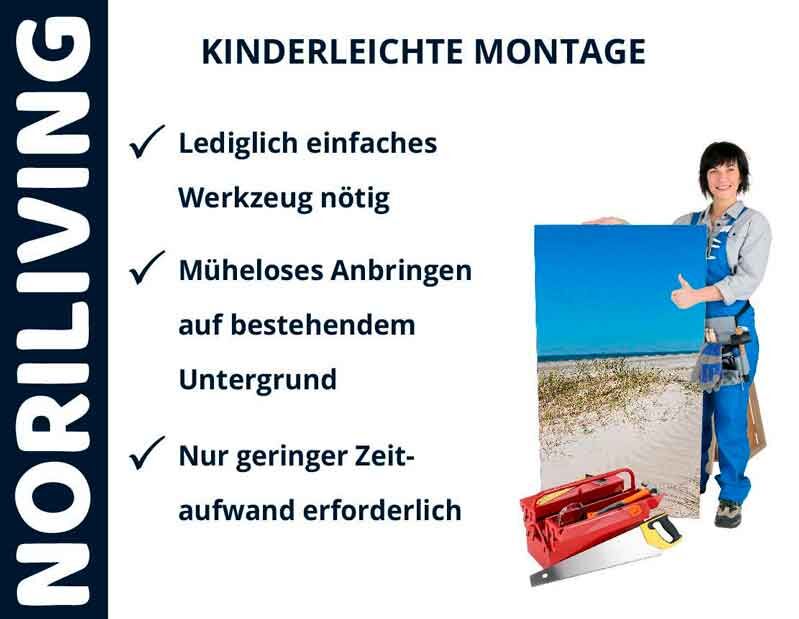 NORILIVING

KINDERLEICHTE MONTAGE

✓ Lediglich einfaches Werkzeug nötig

✓ Müheloses Anbringen auf bestehendem Untergrund

✓ Nur geringer Zeitaufwand erforderlich